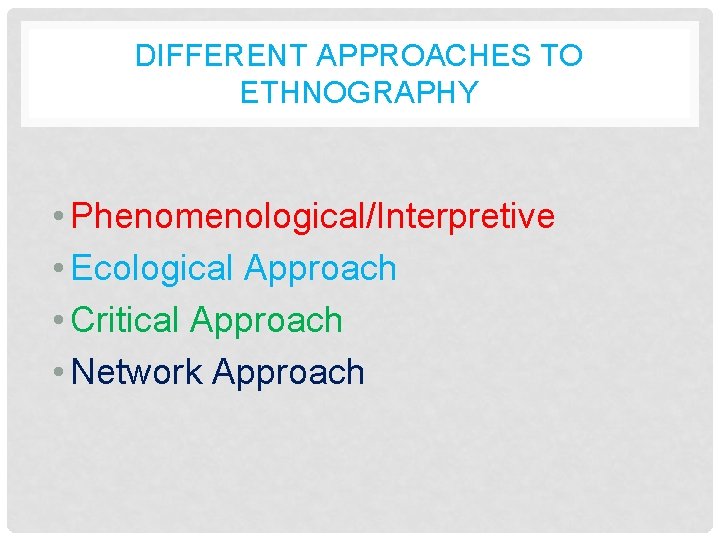 DIFFERENT APPROACHES TO ETHNOGRAPHY

• Phenomenological/Interpretive
• Ecological Approach
• Critical Approach
• Network Approach